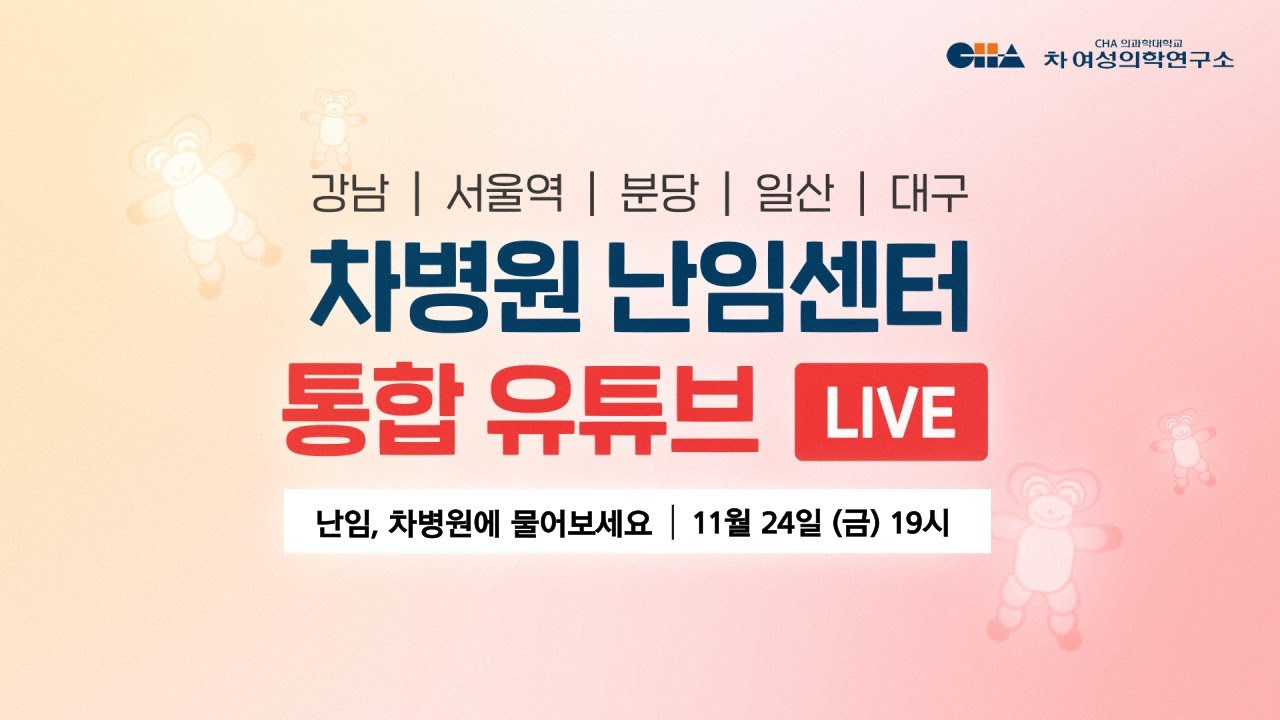 CHA CHA 의과학대학교 차 여성의학연구소

강남 | 서울역 | 분당 | 일산 | 대구

차병원 난임센터

통합 유튜브 LIVE

난임, 차병원에 물어보세요 | 11월 24일 (금) 19시